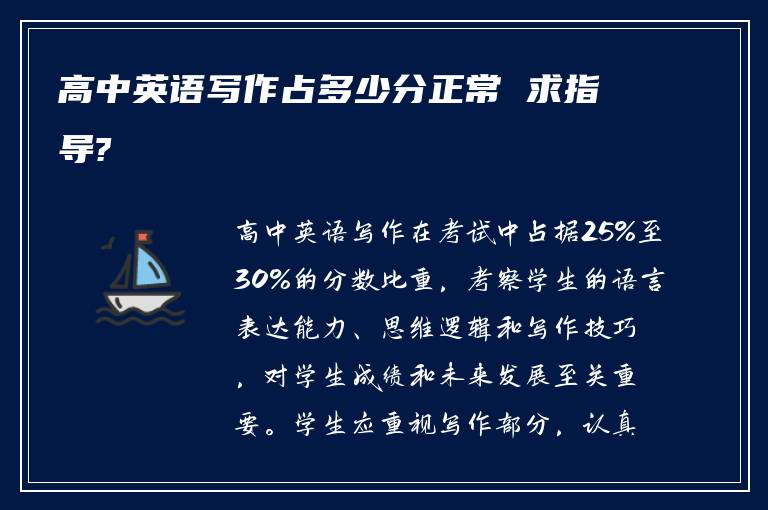 高中英语写作占多少分正常 求指导?

高中英语写作在考试中占据25%至30%的分数比重，考察学生的语言表达能力、思维逻辑和写作技巧，对学生成绩和未来发展至关重要。学生应重视写作部分，认真